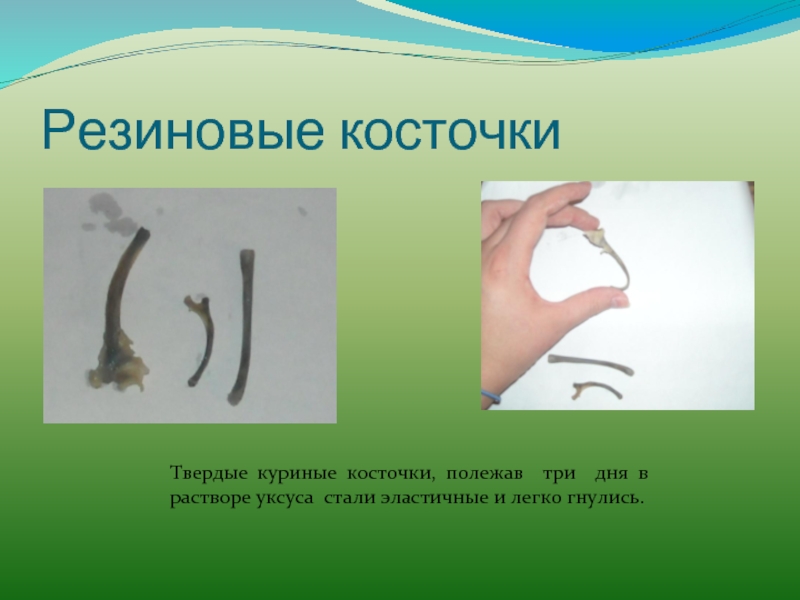 Резиновые косточки

Твердые куриные косточки, полежав три дня в растворе уксуса стали эластичные и легко гнулись.